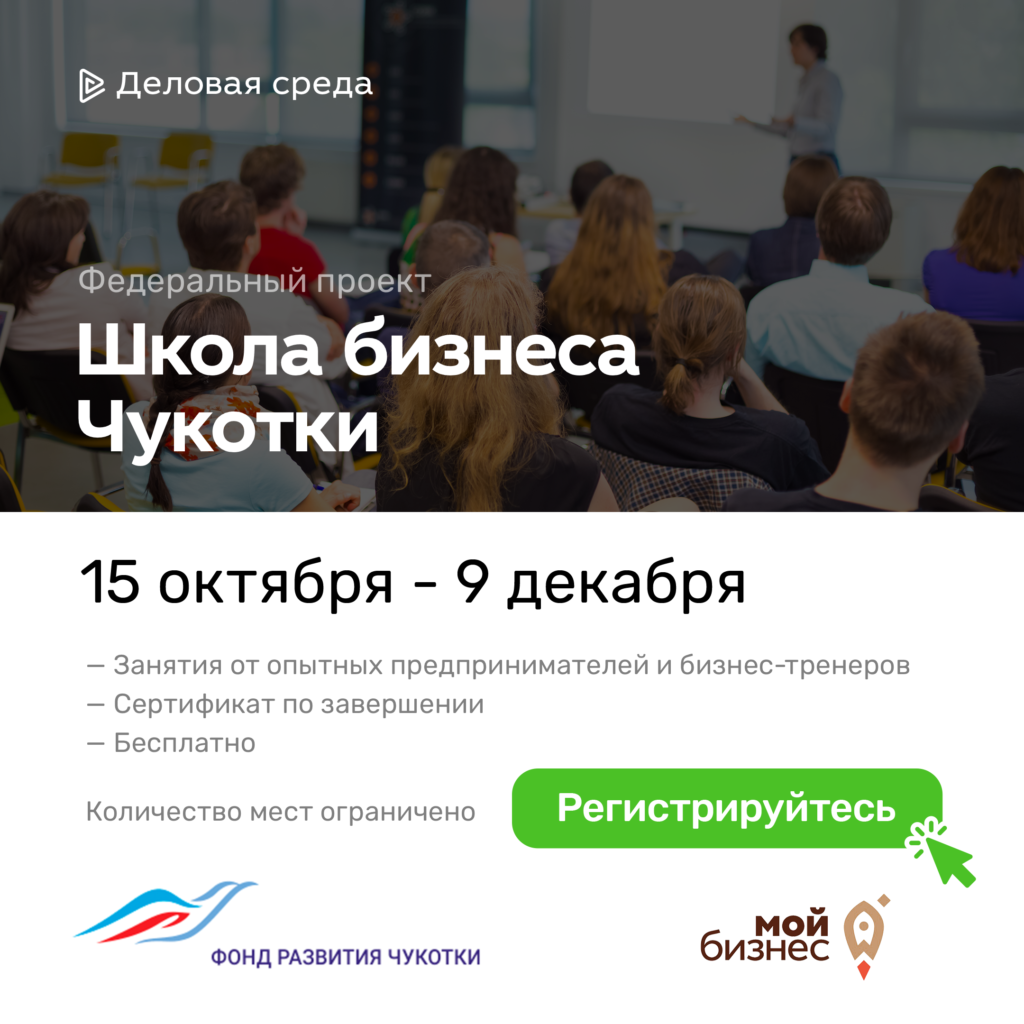 Деловая среда

Федеральный проект

Школа бизнеса Чукотки

15 октября - 9 декабря

— Занятия от опытных предпринимателей и бизнес-тренеров
— Сертификат по завершении
— Бесплатно

Количество мест ограничено

Регистрируйтесь

ФОНД РАЗВИТИЯ ЧУКОТКИ

мой бизнес